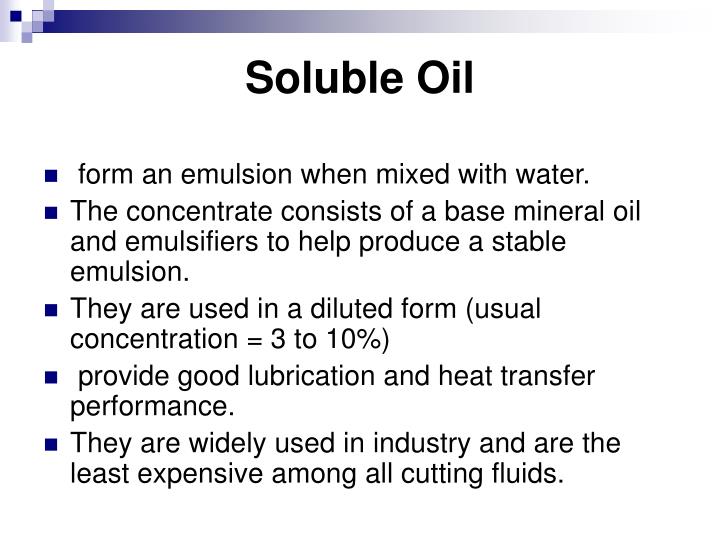 Soluble Oil

- form an emulsion when mixed with water.
- The concentrate consists of a base mineral oil and emulsifiers to help produce a stable emulsion.
- They are used in a diluted form (usual concentration = 3 to 10%)
- provide good lubrication and heat transfer performance.
- They are widely used in industry and are the least expensive among all cutting fluids.